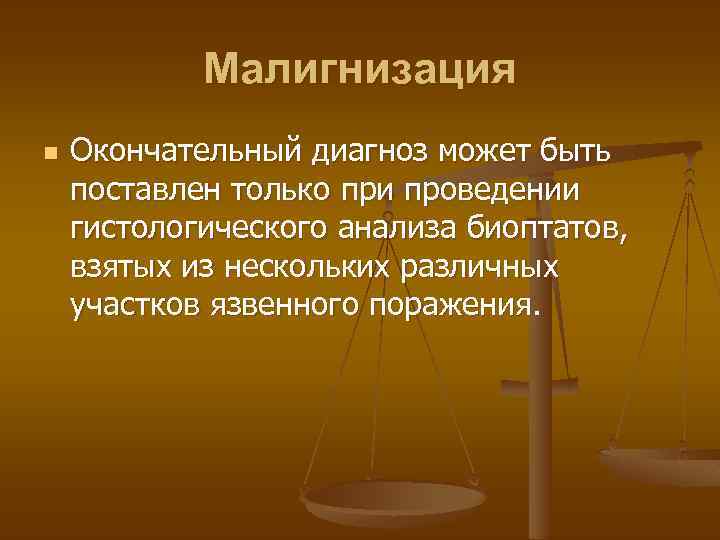 Малигнизация

Окончательный диагноз может быть поставлен только при проведении гистологического анализа биоптатов, взятых из нескольких различных участков язвенного поражения.